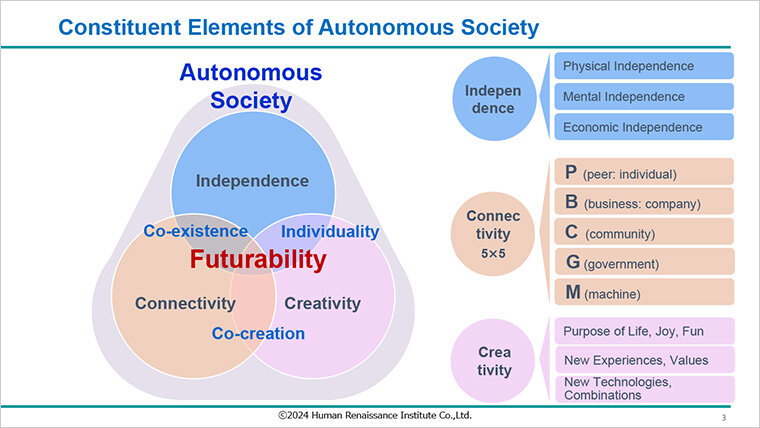 Constituent Elements of Autonomous Society

Autonomous Society

Independence

Co-existence

Individuality

Futurability

Connectivity

Creativity

Co-creation

Indepen dence

Physical Independence

Mental Independence

Economic Independence

Connec tivity
5×5

P (peer: individual)

B (business: company)

C (community)

G (government)

M (machine)

Crea tivity

Purpose of Life, Joy, Fun

New Experiences, Values

New Technologies, Combinations

©2024 Human Renaissance Institute Co.,Ltd.

3